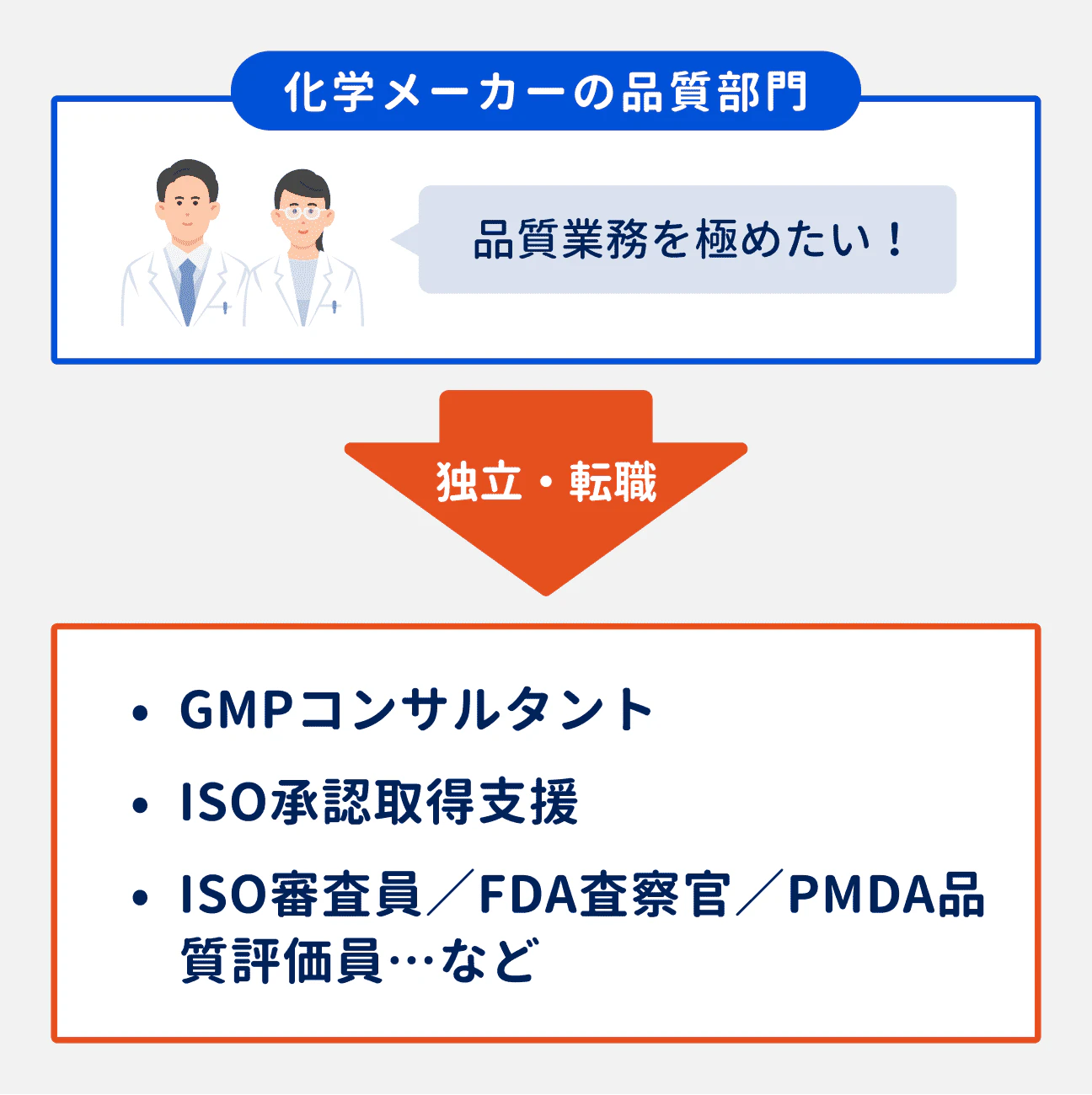 化学メーカーの品質部門

品質業務を極めたい！

独立・転職

• GMPコンサルタント
• ISO承認取得支援
• ISO審査員／FDA査察官／PMDA品質評価員…など